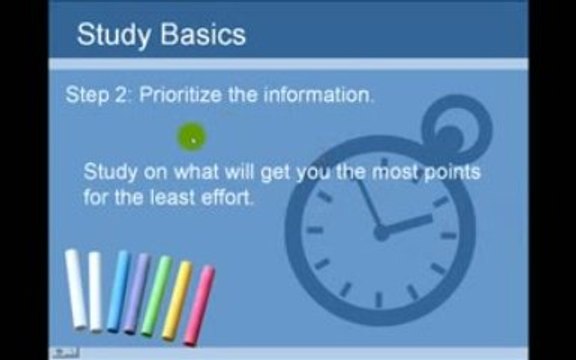 Study Basics

Step 2: Prioritize the information.

Study on what will get you the most points for the least effort.